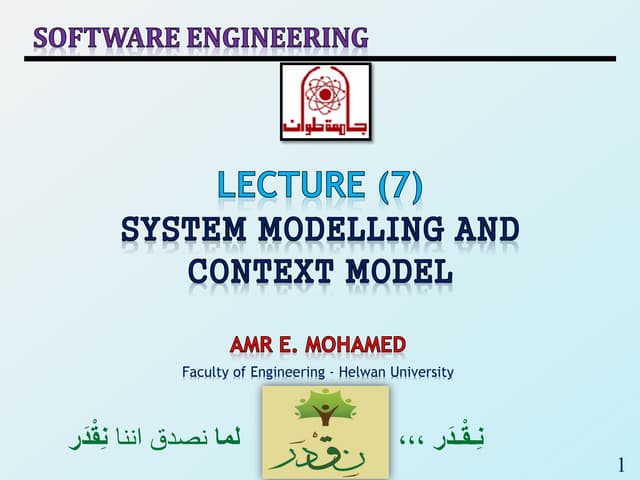 SOFTWARE ENGINEERING

جامعة حلوان

LECTURE (7)
SYSTEM MODELLING AND CONTEXT MODEL

AMR E. MOHAMED
Faculty of Engineering - Helwan University

نِقْدَر ،،، لما نصدق اننا نِقْدَر

نِقْدَر

1